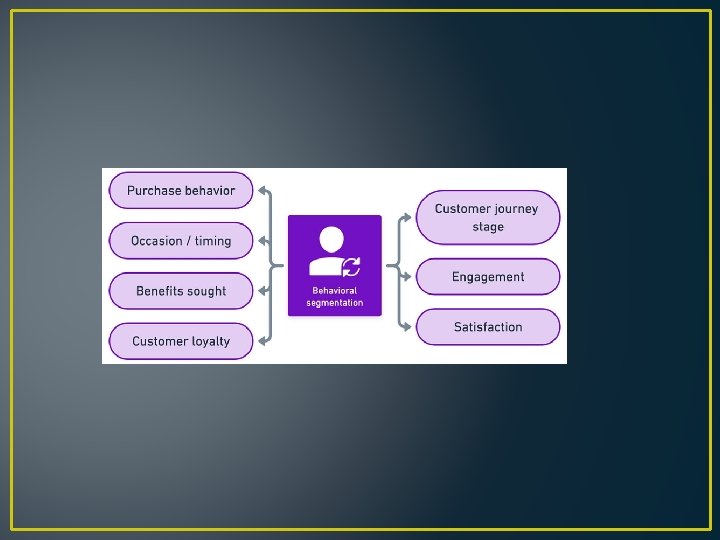 Purchase behavior

Occasion / timing

Benefits sought

Customer loyalty

Behavioral segmentation

Customer journey stage

Engagement

Satisfaction